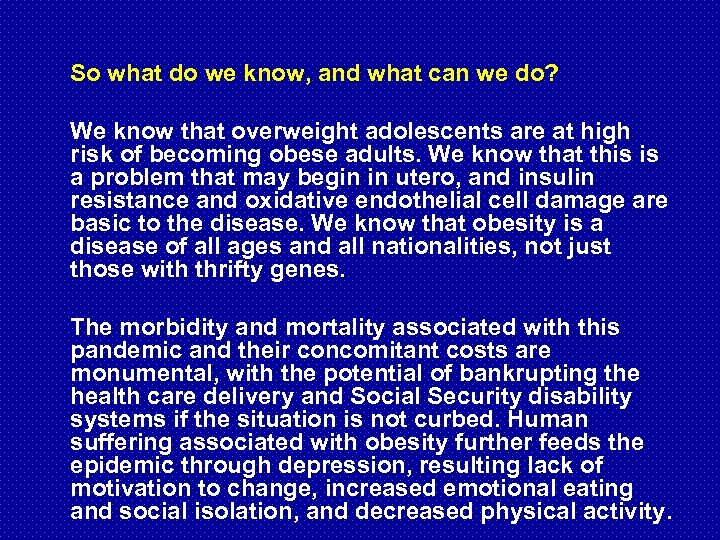 So what do we know, and what can we do?

We know that overweight adolescents are at high risk of becoming obese adults. We know that this is a problem that may begin in utero, and insulin resistance and oxidative endothelial cell damage are basic to the disease. We know that obesity is a disease of all ages and all nationalities, not just those with thrifty genes.

The morbidity and mortality associated with this pandemic and their concomitant costs are monumental, with the potential of bankrupting the health care delivery and Social Security disability systems if the situation is not curbed. Human suffering associated with obesity further feeds the epidemic through depression, resulting lack of motivation to change, increased emotional eating and social isolation, and decreased physical activity.